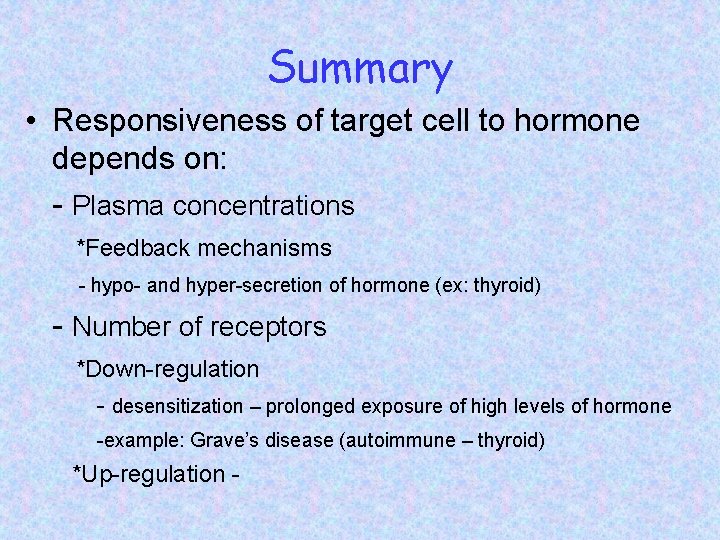 Summary

• Responsiveness of target cell to hormone depends on:

- Plasma concentrations

*Feedback mechanisms

- hypo- and hyper-secretion of hormone (ex: thyroid)

- Number of receptors

*Down-regulation

- desensitization – prolonged exposure of high levels of hormone

-example: Grave's disease (autoimmune – thyroid)

*Up-regulation -